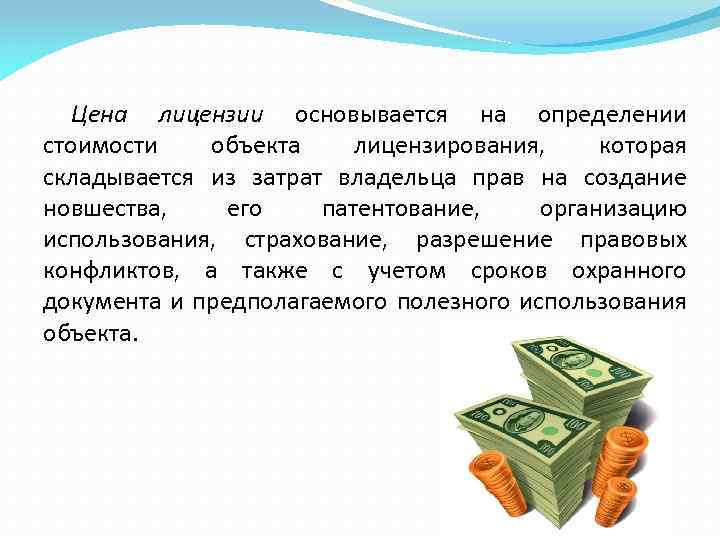 Цена лицензии основывается на определении стоимости объекта лицензирования, которая складывается из затрат владельца прав на создание новшества, его патентование, организацию использования, страхование, разрешение правовых конфликтов, а также с учетом сроков охранного документа и предполагаемого полезного использования объекта.